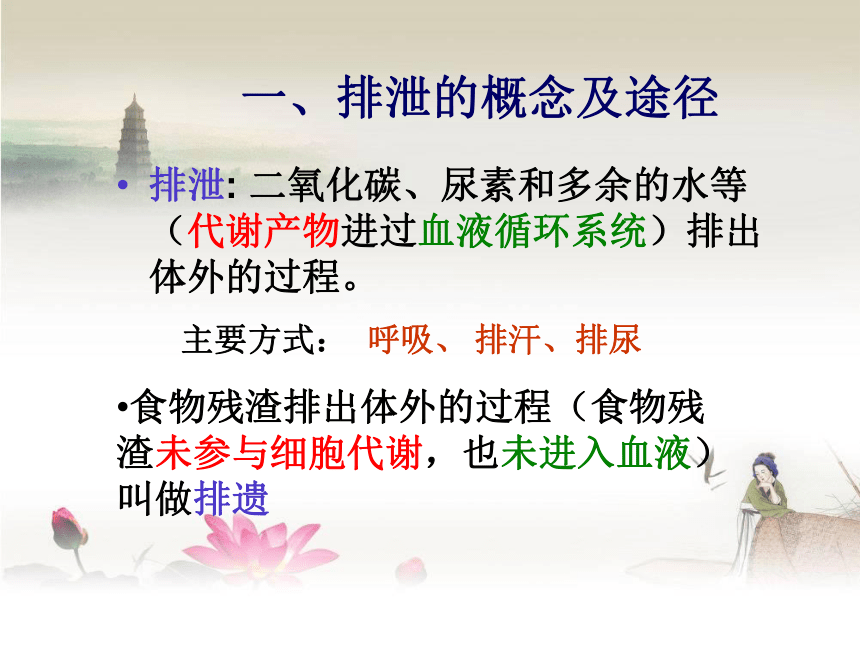 一、排泄的概念及途径

• 排泄: 二氧化碳、尿素和多余的水等（代谢产物进过血液循环系统）排出体外的过程。

主要方式： 呼吸、 排汗、排尿

•食物残渣排出体外的过程（食物残渣未参与细胞代谢，也未进入血液）叫做排遗